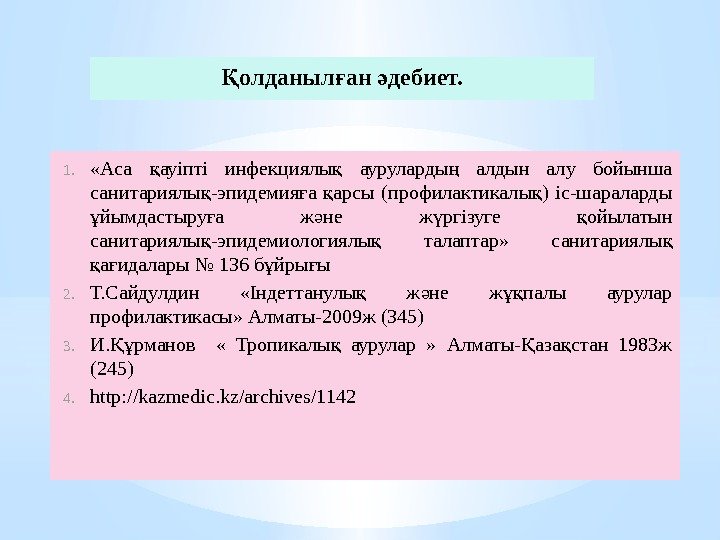 Қолданылған әдебиет.

1. «Аса қауіпті инфекциялық аурулардың алдын алу бойынша санитариялық-эпидемияға қарсы (профилактикалық) іс-шараларды ұйымдастыруға және жүргізуге қойылатын санитариялық-эпидемиологиялық талаптар» санитариялық қағидалары № 136 бұйрығы

2. Т.Сайдулдин «Індеттанулық және жұқпалы аурулар профилактикасы» Алматы-2009ж (345)

3. И.Құрманов « Тропикалық аурулар » Алматы-Қазақстан 1983ж (245)

4. http://kazmedic.kz/archives/1142